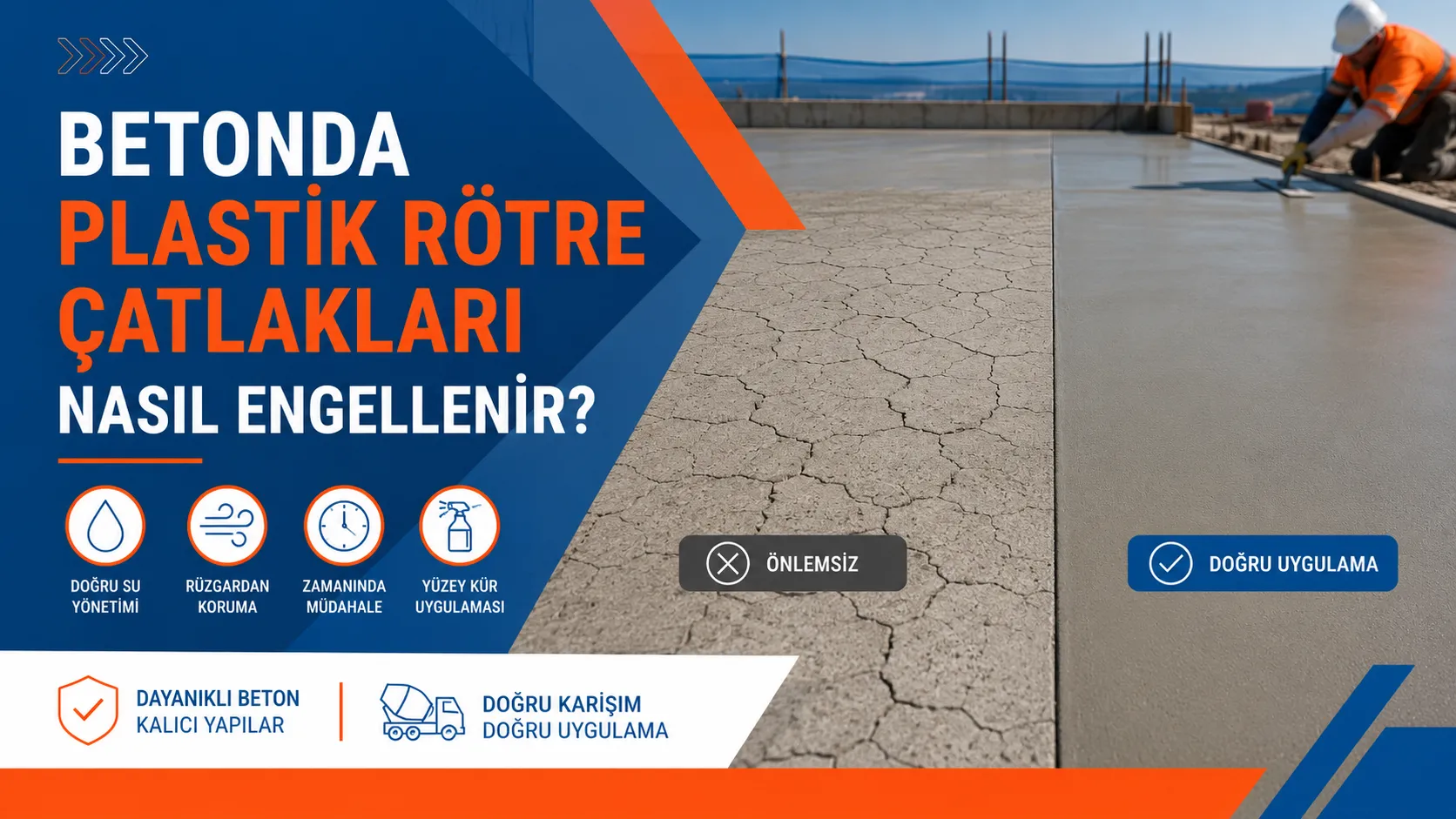 BETONDA
PLASTİK RÖTRE
ÇATLAKLARI
NASIL ENGELLENİR?

DOĞRU SU YÖNETİMİ

RÜZGARDAN KORUMA

ZAMANINDA MÜDAHALE

YÜZEY KÜR UYGULAMASI

ÖNLEMSİZ

DOĞRU UYGULAMA

DAYANIKLI BETON
KALICI YAPILAR

DOĞRU KARIŞIM
DOĞRU UYGULAMA